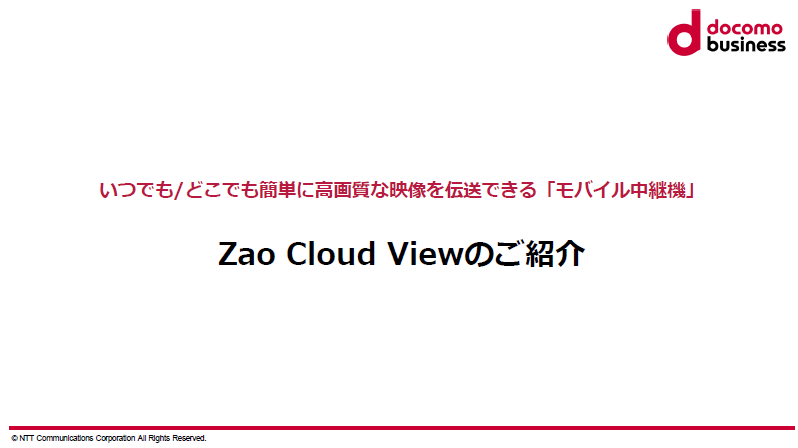 docomo business

いつでも/どこでも簡単に高画質な映像を伝送できる「モバイル中継機」

Zao Cloud Viewのご紹介

© NTT Communications Corporation All Rights Reserved.